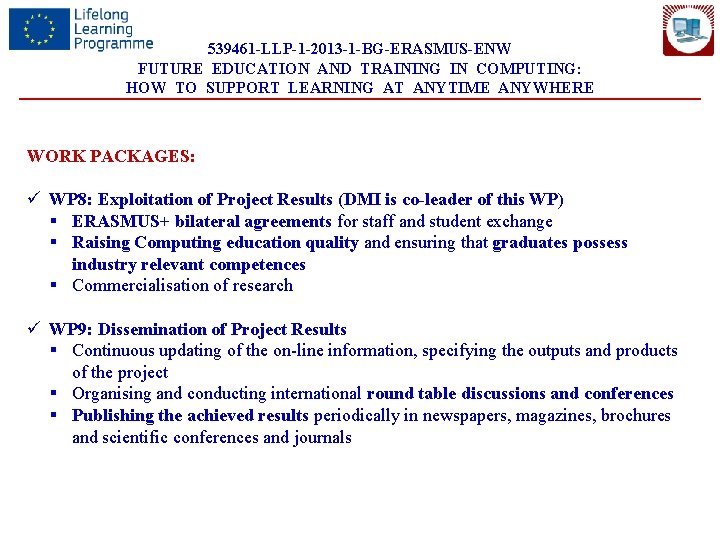 Lifelong Learning Programme

539461-LLP-1-2013-1-BG-ERASMUS-ENW
FUTURE EDUCATION AND TRAINING IN COMPUTING:
HOW TO SUPPORT LEARNING AT ANYTIME ANYWHERE

WORK PACKAGES:

✓ WP8: Exploitation of Project Results (DMI is co-leader of this WP)
▪ ERASMUS+ bilateral agreements for staff and student exchange
▪ Raising Computing education quality and ensuring that graduates possess industry relevant competences
▪ Commercialisation of research

✓ WP9: Dissemination of Project Results
▪ Continuous updating of the on-line information, specifying the outputs and products of the project
▪ Organising and conducting international round table discussions and conferences
▪ Publishing the achieved results periodically in newspapers, magazines, brochures and scientific conferences and journals